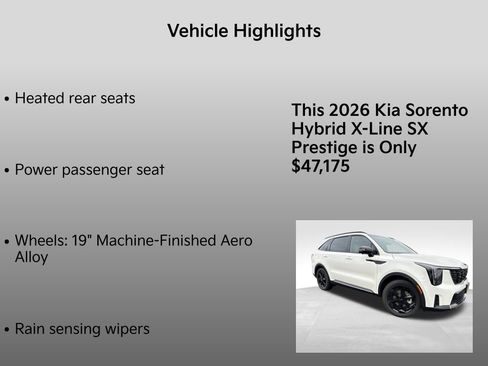 Vehicle Highlights

• Heated rear seats

• Power passenger seat

• Wheels: 19" Machine-Finished Aero Alloy

• Rain sensing wipers

This 2026 Kia Sorento Hybrid X-Line SX Prestige is Only $47,175